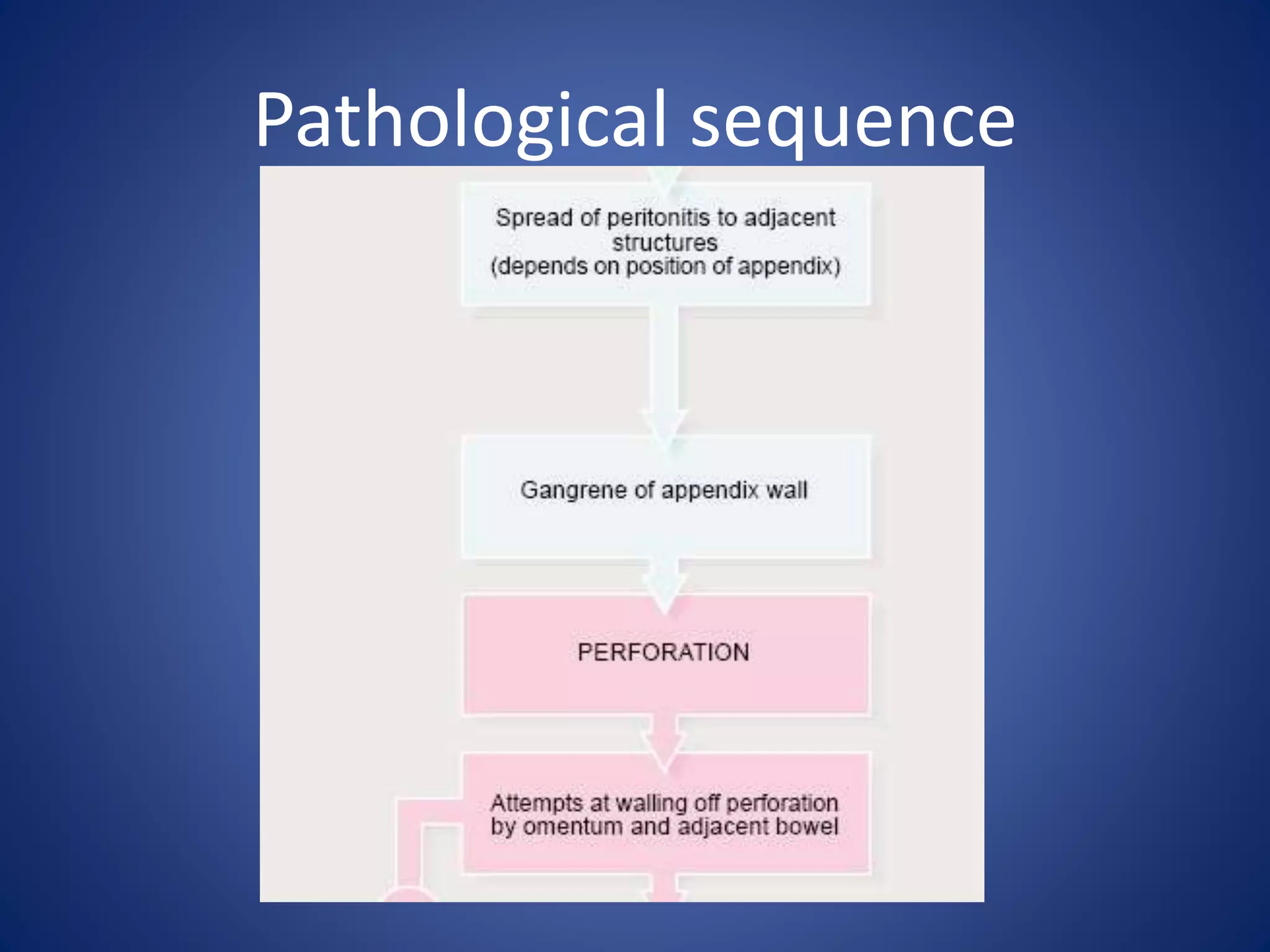 Pathological sequence

Spread of peritonitis to adjacent structures (depends on position of appendix)

Gangrene of appendix wall

PERFORATION

Attempts at walling off perforation by omentum and adjacent bowel